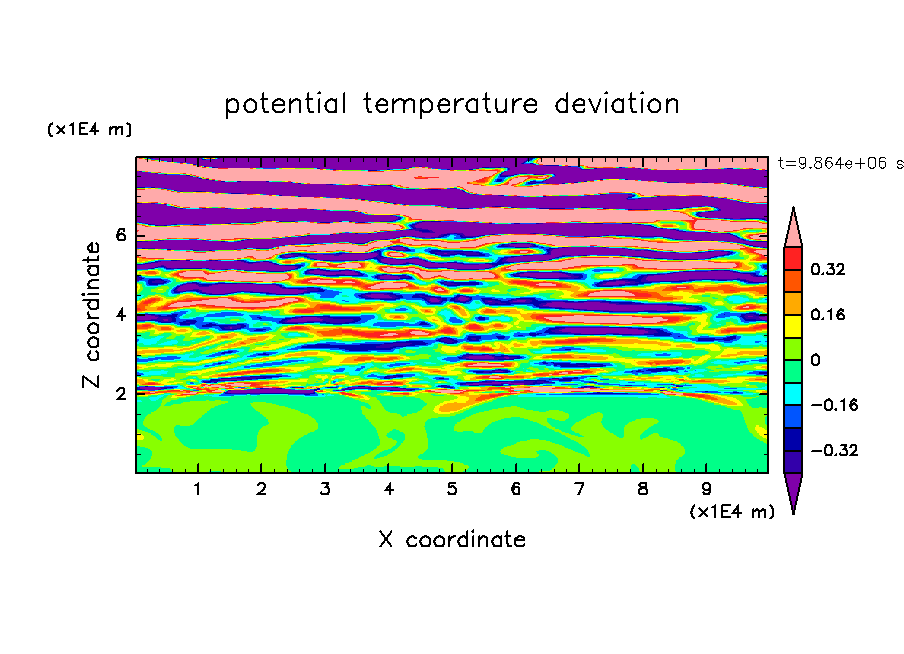 potential temperature deviation

(x1E4 m)

t=9.864e+06 s

Z coordinate

6
4
2

0.32
0.16
0
−0.16
−0.32

1 2 3 4 5 6 7 8 9

(x1E4 m)

X coordinate